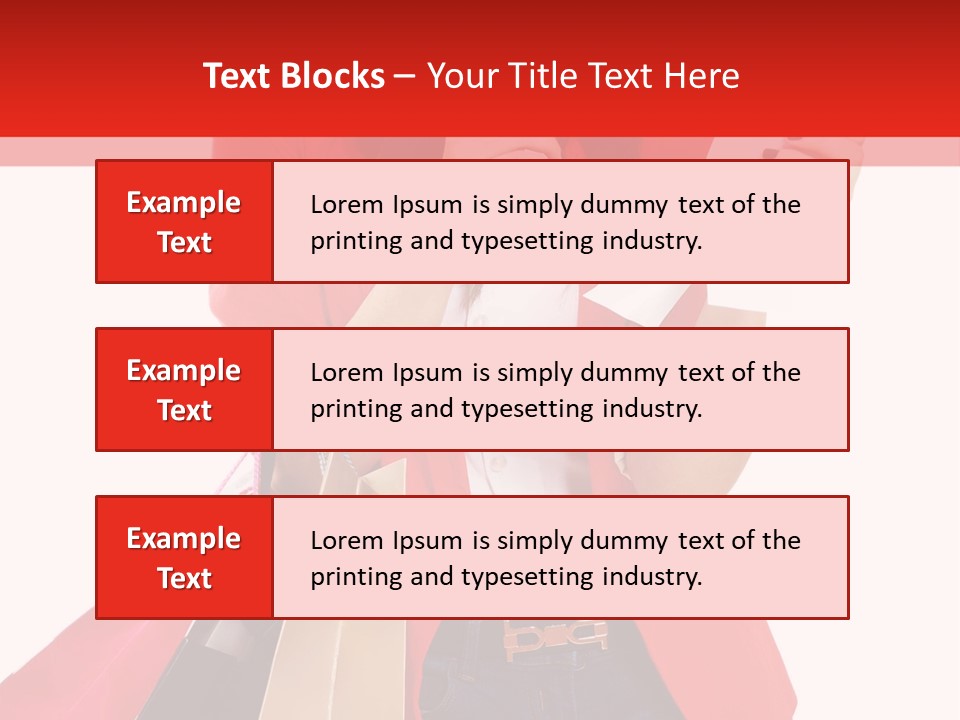 Text Blocks – Your Title Text Here

Example Text

Lorem Ipsum is simply dummy text of the printing and typesetting industry.

Example Text

Lorem Ipsum is simply dummy text of the printing and typesetting industry.

Example Text

Lorem Ipsum is simply dummy text of the printing and typesetting industry.